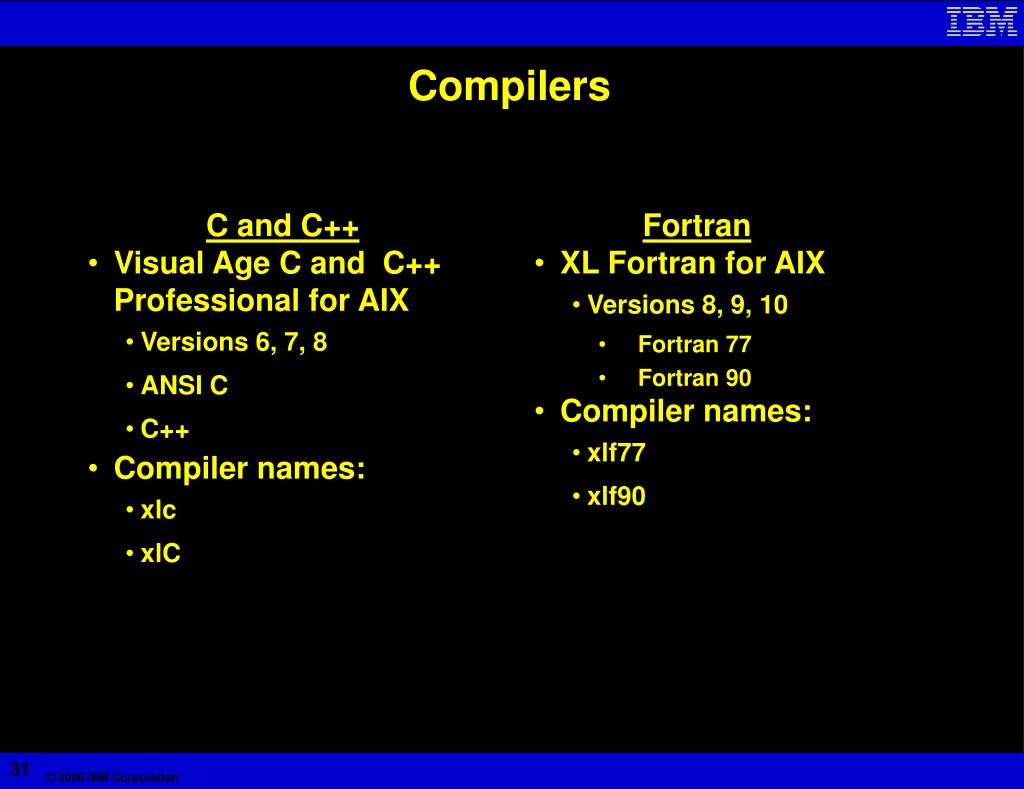 IBM

Compilers

C and C++
• Visual Age C and C++ Professional for AIX
• Versions 6, 7, 8
• ANSI C
• C++
• Compiler names:
• xlc
• xlC

Fortran
• XL Fortran for AIX
• Versions 8, 9, 10
• Fortran 77
• Fortran 90
• Compiler names:
• xlf77
• xlf90

31

© 2005 IBM Corporation